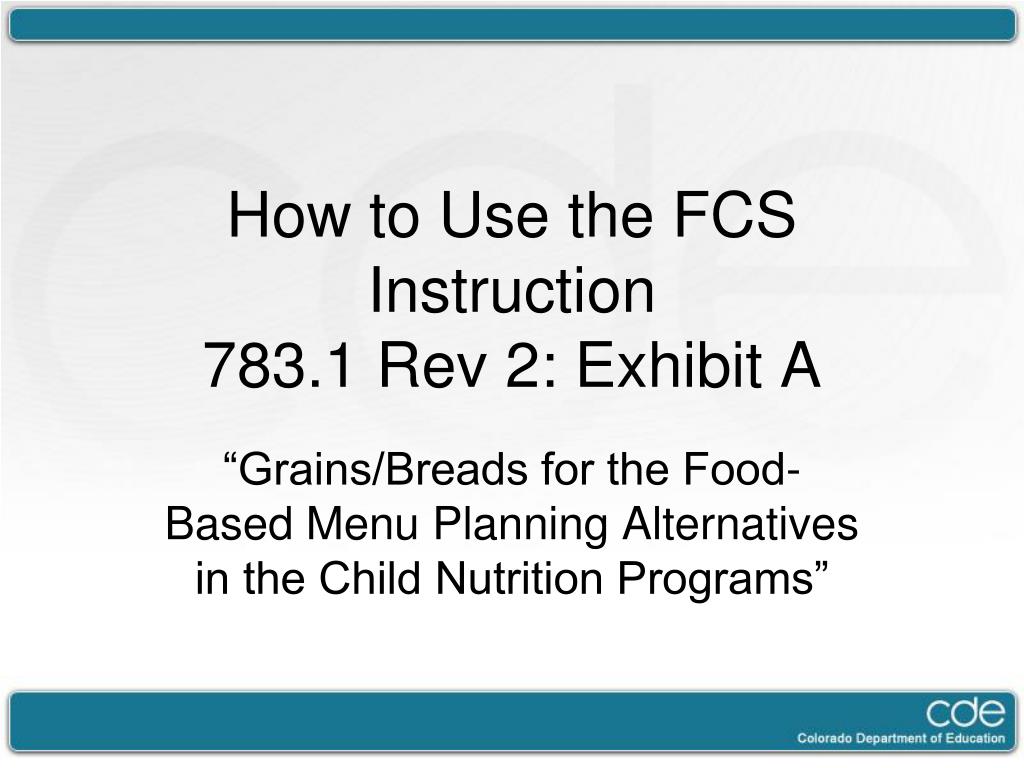 How to Use the FCS Instruction
783.1 Rev 2: Exhibit A

“Grains/Breads for the Food-Based Menu Planning Alternatives in the Child Nutrition Programs”

cde
Colorado Department of Education